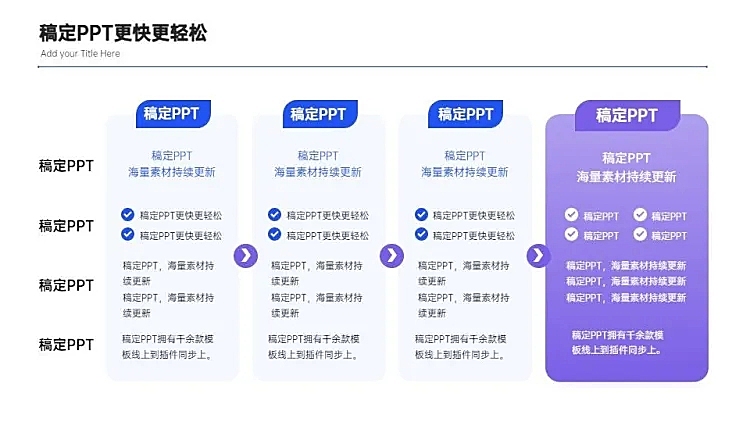 稿定PPT更快更轻松
Add your Title Here

稿定PPT
稿定PPT
稿定PPT
稿定PPT

稿定PPT
稿定PPT
海量素材持续更新
稿定PPT更快更轻松
稿定PPT更快更轻松
稿定PPT，海量素材持续更新
稿定PPT，海量素材持续更新
稿定PPT拥有千余款模板线上到插件同步上。

稿定PPT
稿定PPT
海量素材持续更新
稿定PPT更快更轻松
稿定PPT更快更轻松
稿定PPT，海量素材持续更新
稿定PPT，海量素材持续更新
稿定PPT拥有千余款模板线上到插件同步上。

稿定PPT
稿定PPT
海量素材持续更新
稿定PPT更快更轻松
稿定PPT更快更轻松
稿定PPT，海量素材持续更新
稿定PPT，海量素材持续更新
稿定PPT拥有千余款模板线上到插件同步上。

稿定PPT
稿定PPT
海量素材持续更新
稿定PPT
稿定PPT
稿定PPT
稿定PPT
稿定PPT，海量素材持续更新
稿定PPT，海量素材持续更新
稿定PPT，海量素材持续更新
稿定PPT拥有千余款模板线上到插件同步上。